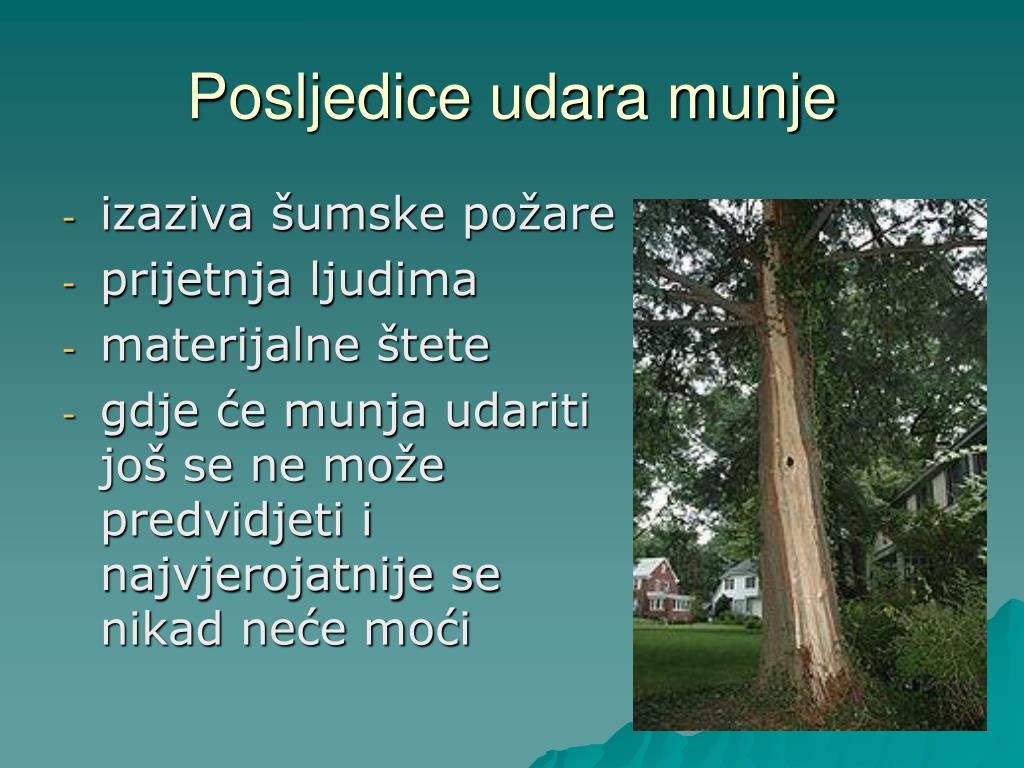 Posljedice udara munje

- izaziva šumske požare
- prijetnja ljudima
- materijalne štete
- gdje će munja udariti još se ne može predvidjeti i najvjerojatnije se nikad neće moći